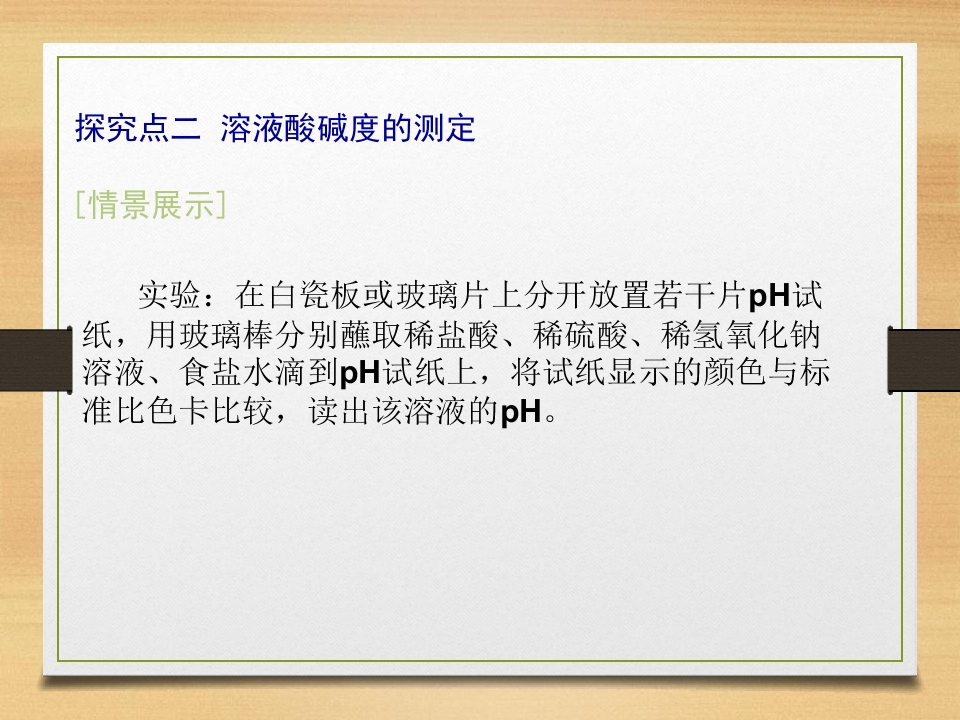 探究点二 溶液酸碱度的测定

[情景展示]

实验：在白瓷板或玻璃片上分开放置若干片pH试纸，用玻璃棒分别蘸取稀盐酸、稀硫酸、稀氢氧化钠溶液、食盐水滴到pH试纸上，将试纸显示的颜色与标准比色卡比较，读出该溶液的pH。